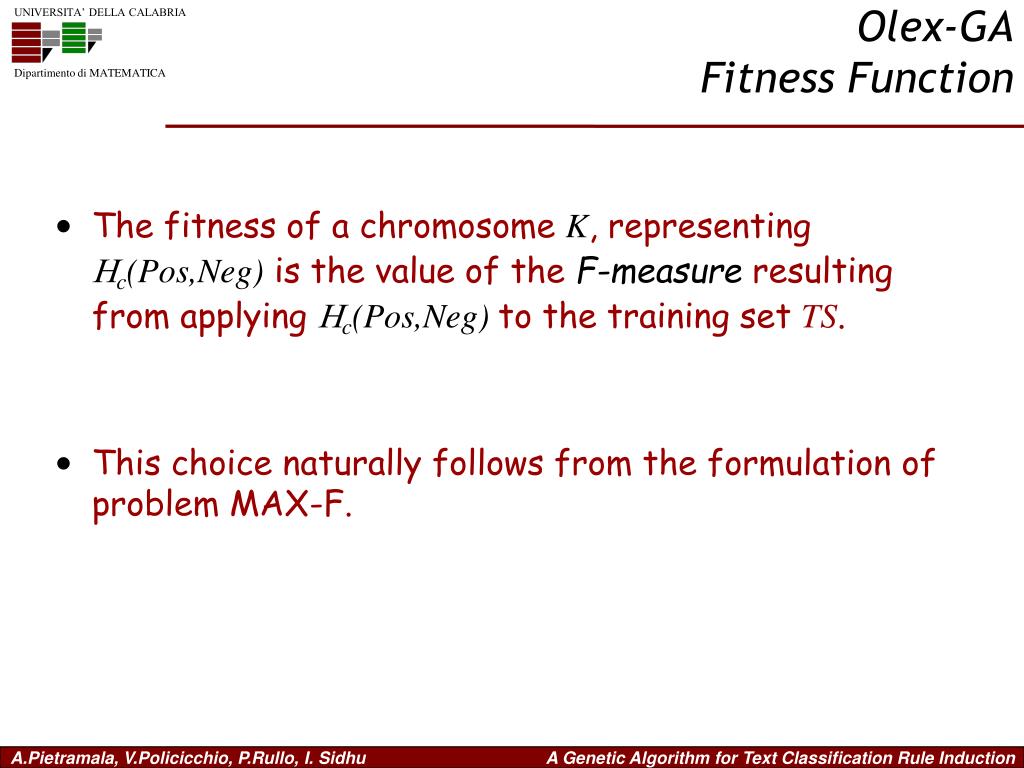 UNIVERSITA' DELLA CALABRIA

Dipartimento di MATEMATICA

Olex-GA
Fitness Function

• The fitness of a chromosome $K$, representing $H_c(Pos,Neg)$ is the value of the F-measure resulting from applying $H_c(Pos,Neg)$ to the training set $TS$.

• This choice naturally follows from the formulation of problem MAX-F.

A.Pietramala, V.Policicchio, P.Rullo, I. Sidhu

A Genetic Algorithm for Text Classification Rule Induction